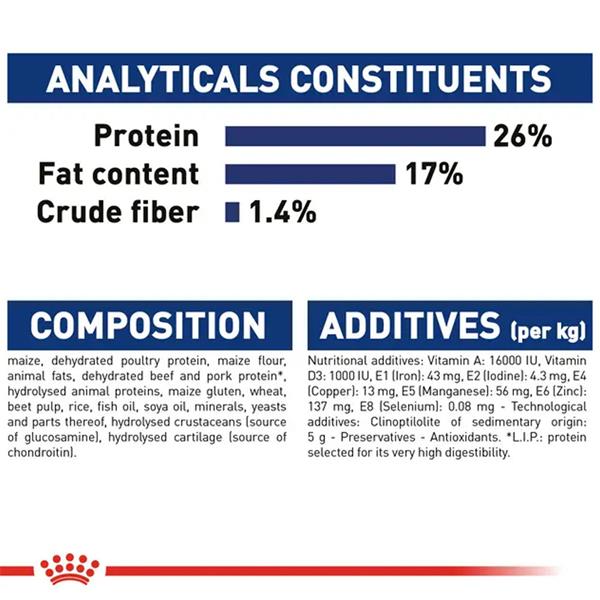 ANALYTICALS CONSTITUENTS

Protein 26%
Fat content 17%
Crude fiber 1.4%

COMPOSITION

maize, dehydrated poultry protein, maize flour, animal fats, dehydrated beef and pork protein*, hydrolysed animal proteins, maize gluten, wheat, beet pulp, rice, fish oil, soya oil, minerals, yeasts and parts thereof, hydrolysed crustaceans (source of glucosamine), hydrolysed cartilage (source of chondroitin).

ADDITIVES (per kg)

Nutritional additives: Vitamin A: 16000 IU, Vitamin D3: 1000 IU, E1 (Iron): 43 mg, E2 (Iodine): 4.3 mg, E4 (Copper): 13 mg, E5 (Manganese): 56 mg, E6 (Zinc): 137 mg, E8 (Selenium): 0.08 mg - Technological additives: Clinoptilolite of sedimentary origin: 5 g - Preservatives - Antioxidants. *L.I.P.: protein selected for its very high digestibility.